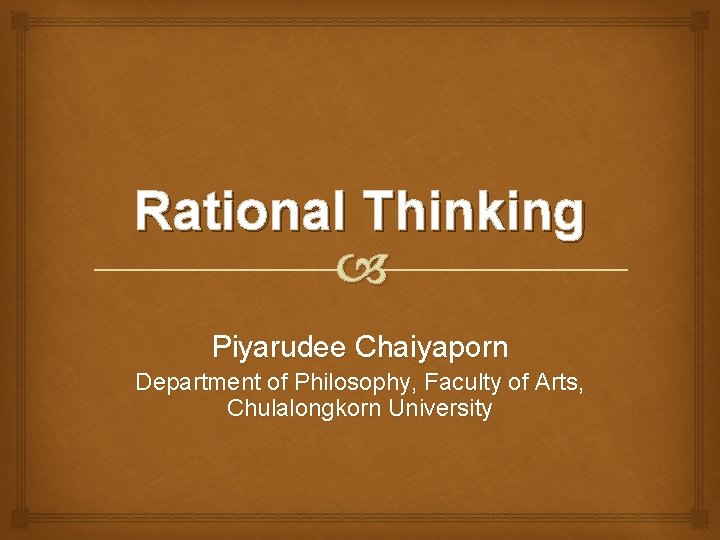 Rational Thinking

Piyarudee Chaiyaporn

Department of Philosophy, Faculty of Arts, Chulalongkorn University